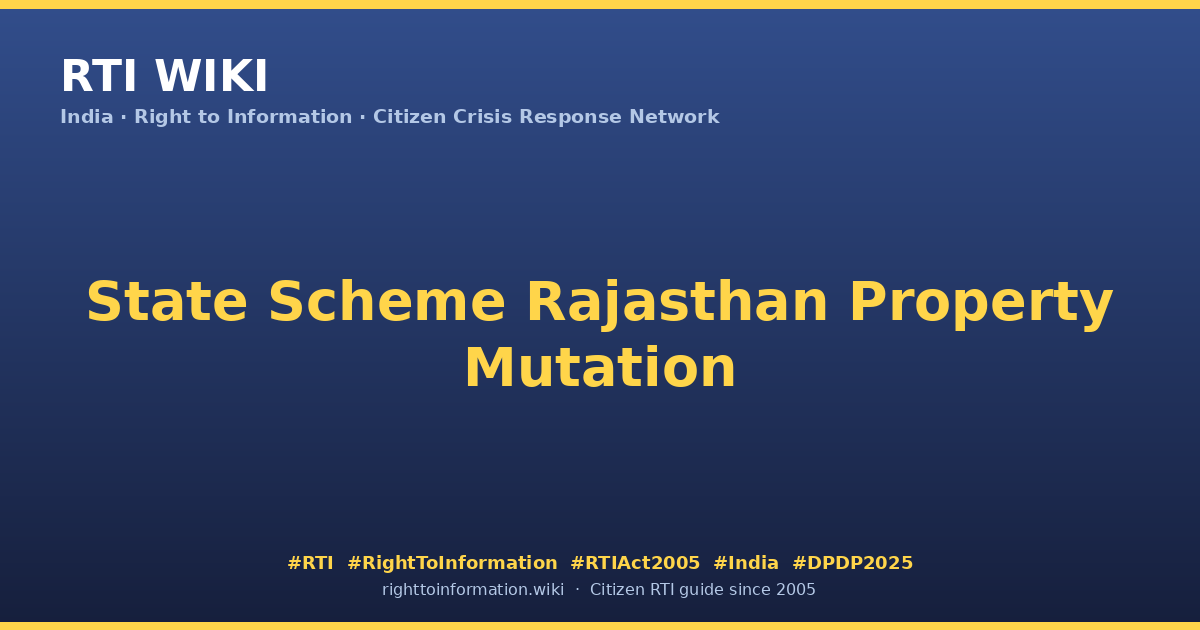 RTI WIKI

India · Right to Information · Citizen Crisis Response Network

State Scheme Rajasthan Property Mutation

#RTI #RightToInformation #RTIAct2005 #India #DPDP2025

righttoinformation.wiki · Citizen RTI guide since 2005